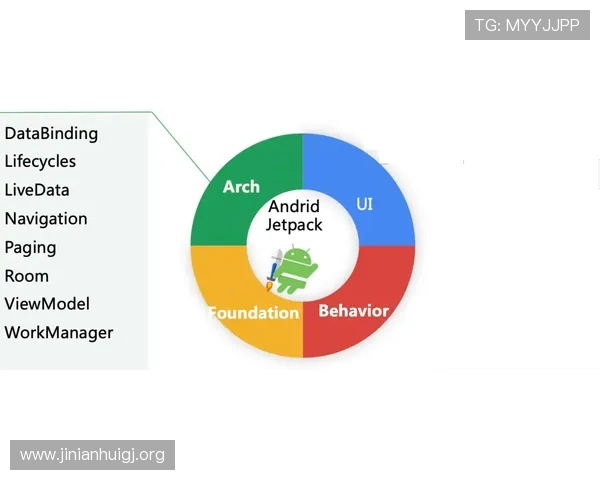 TG: MYYJJPP

DataBinding
Lifecycles
LiveData
Navigation
Paging
Room
ViewModel
WorkManager

Arch
UI
Andrid
Jetpack
Foundation
Behavior

www.jinianhuigj.org